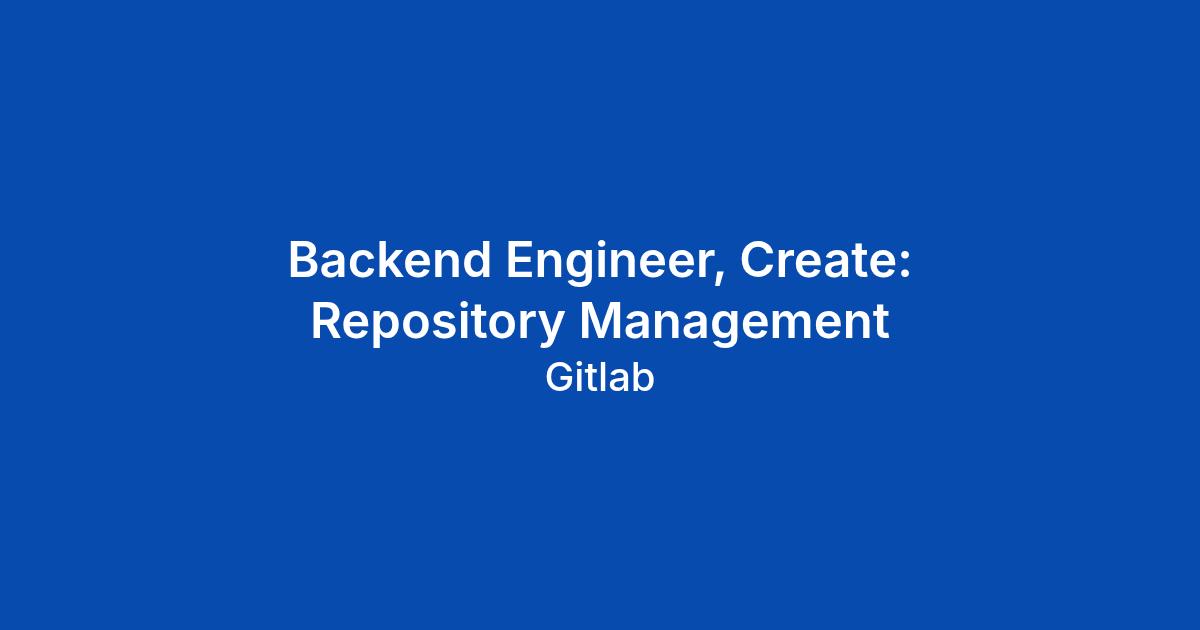 Backend Engineer, Create: Repository Management

Gitlab